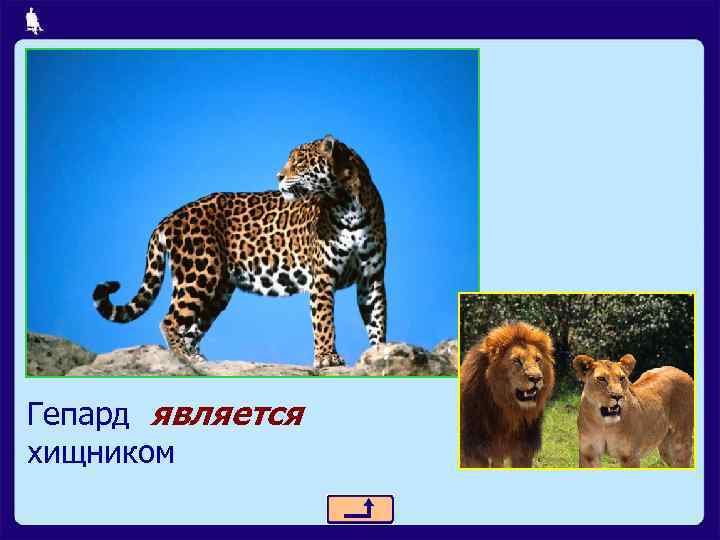 Гепард является хищником